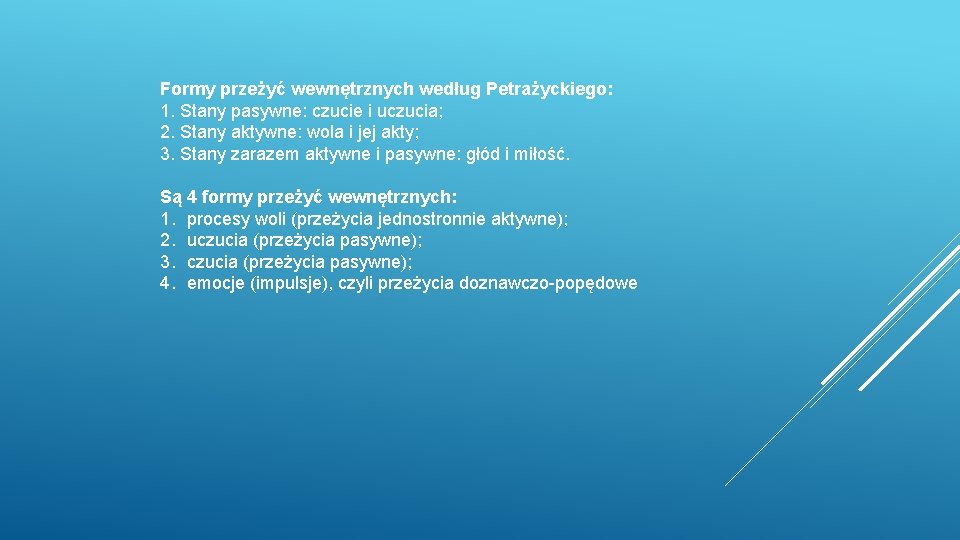 Formy przeżyć wewnętrznych według Petrażyckiego:
1. Stany pasywne: czucie i uczucia;
2. Stany aktywne: wola i jej akty;
3. Stany zarazem aktywne i pasywne: głód i miłość.

Są 4 formy przeżyć wewnętrznych:
1. procesy woli (przeżycia jednostronnie aktywne);
2. uczucia (przeżycia pasywne);
3. czucia (przeżycia pasywne);
4. emocje (impulsje), czyli przeżycia doznawczo-popędowe